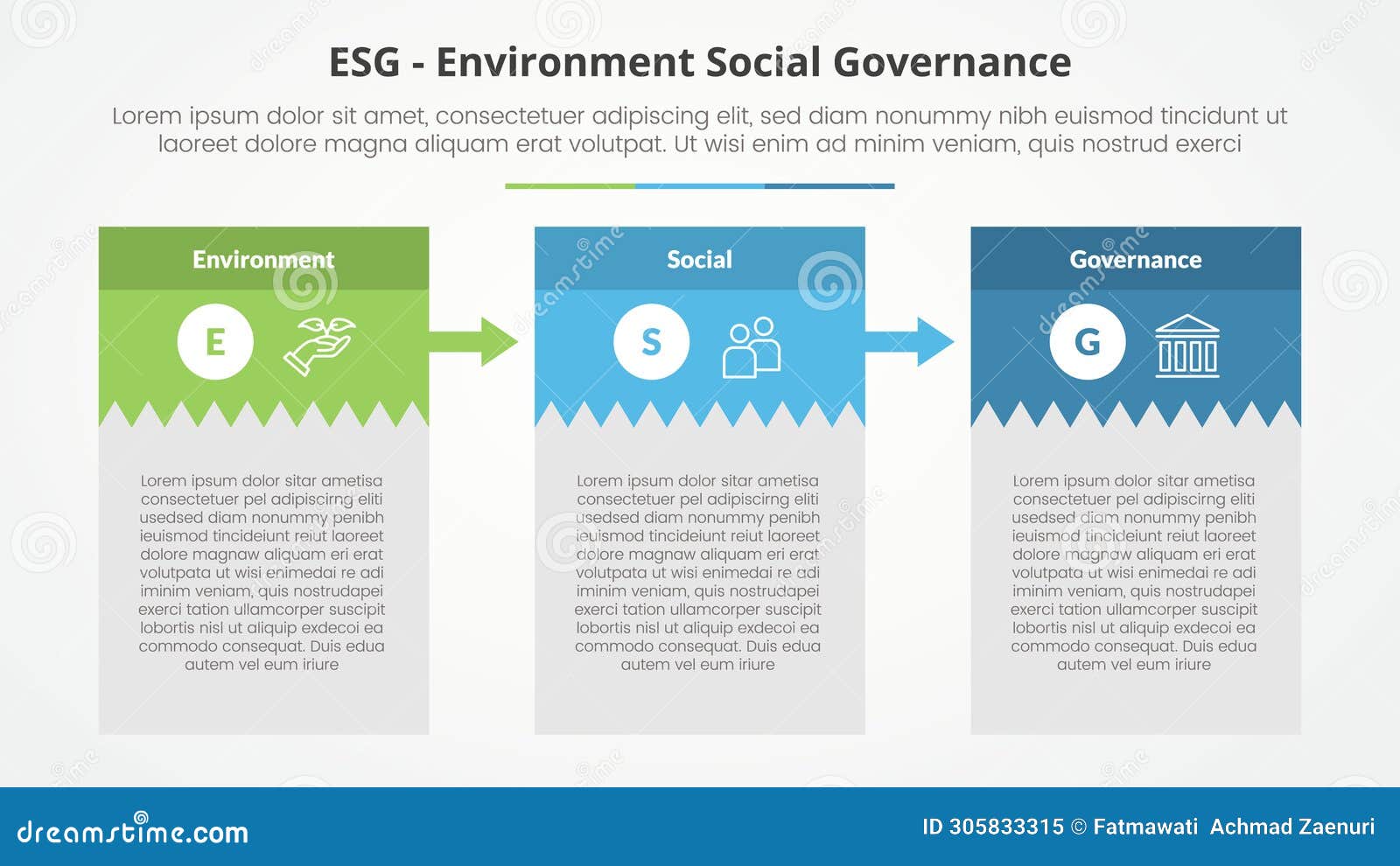 ESG - Environment Social Governance

Lorem ipsum dolor sit amet, consectetuer adipiscing elit, sed diam nonummy nibh euismod tincidunt ut laoreet dolore magna aliquam erat volutpat. Ut wisi enim ad minim veniam, quis nostrud exerci

Environment

E

Lorem ipsum dolor sitar ametisa consectetuer pel adipiscirng eliti usedsed diam nonummy penibh ieuismod tincideiunt reiut laoreet dolore magnaw aliquam eri erat volutpata ut wisi enimedai re adi iminim veniam, quis nostrudapei exerci tation ullamcorper suscipit lobortis nisl ut aliquip exdecoi ea commodo consequat. Duis edua autem vel eum iriure

Social

S

Lorem ipsum dolor sitar ametisa consectetuer pel adipiscirng eliti usedsed diam nonummy penibh ieuismod tincideiunt reiut laoreet dolore magnaw aliquam eri erat volutpata ut wisi enimedai re adi iminim veniam, quis nostrudapei exerci tation ullamcorper suscipit lobortis nisl ut aliquip exdecoi ea commodo consequat. Duis edua autem vel eum iriure

Governance

G

Lorem ipsum dolor sitar ametisa consectetuer pel adipiscirng eliti usedsed diam nonummy penibh ieuismod tincideiunt reiut laoreet dolore magnaw aliquam eri erat volutpata ut wisi enimedai re adi iminim veniam, quis nostrudapei exerci tation ullamcorper suscipit lobortis nisl ut aliquip exdecoi ea commodo consequat. Duis edua autem vel eum iriure

dreamstime.com

ID 305833315 © Fatmawati Achmad Zaenuri